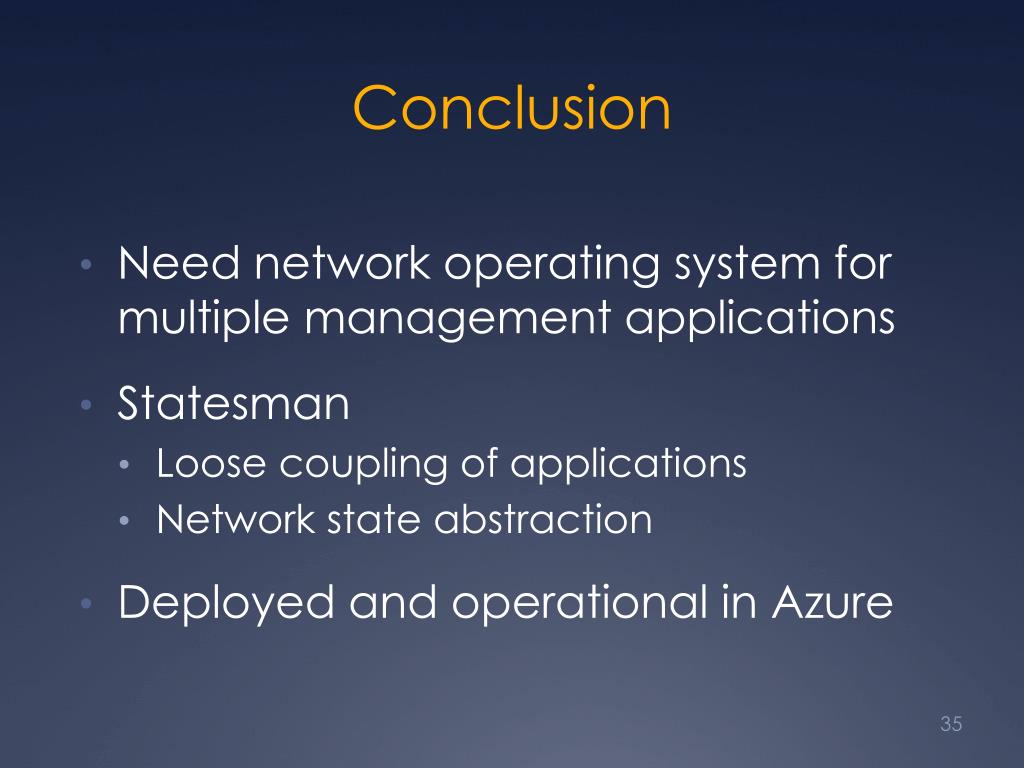 Conclusion

• Need network operating system for multiple management applications

• Statesman
  • Loose coupling of applications
  • Network state abstraction

• Deployed and operational in Azure

35